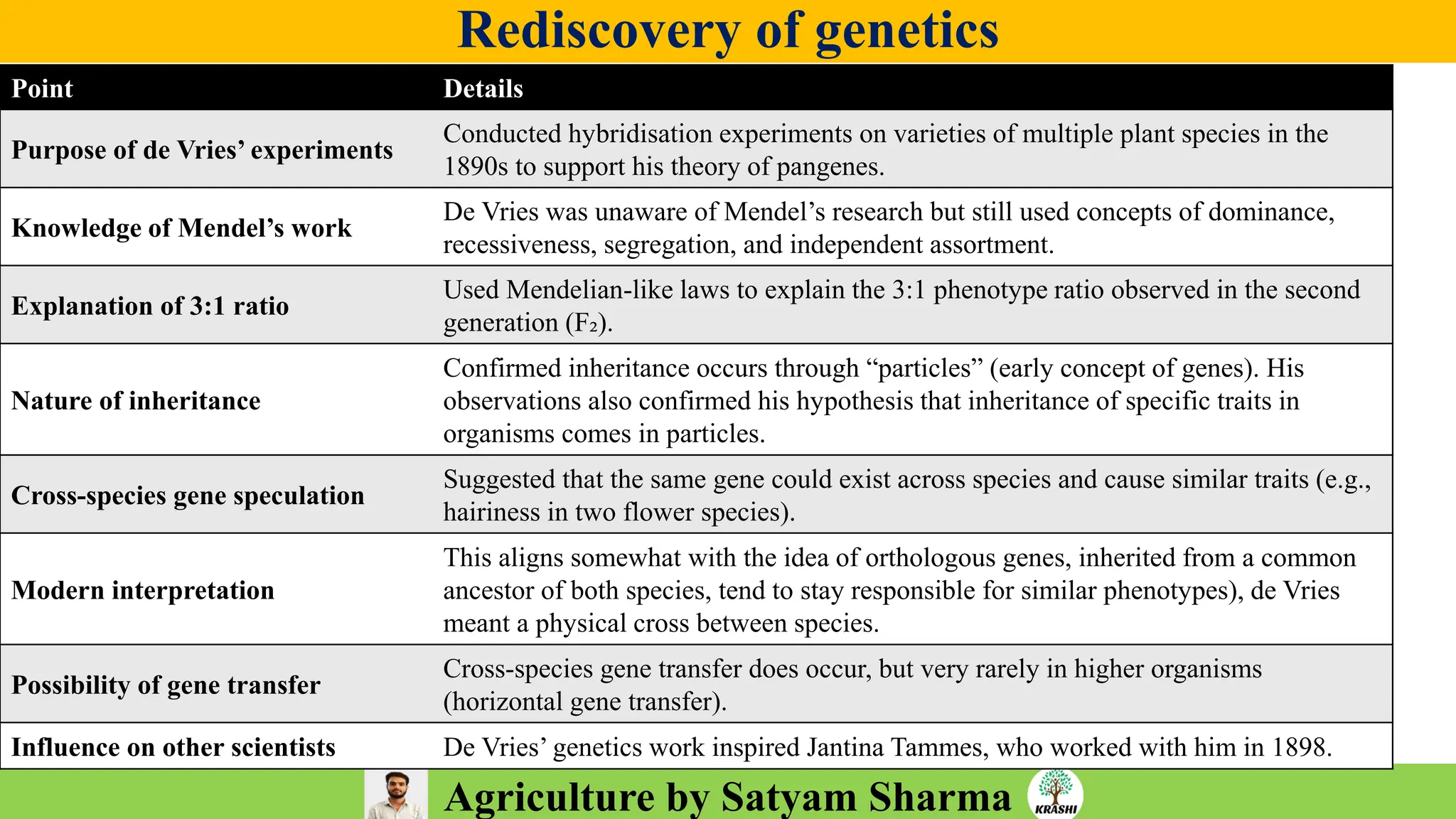 Rediscovery of genetics

| Point | Details |
|---|---|
| Purpose of de Vries' experiments | Conducted hybridisation experiments on varieties of multiple plant species in the 1890s to support his theory of pangenes. |
| Knowledge of Mendel's work | De Vries was unaware of Mendel's research but still used concepts of dominance, recessiveness, segregation, and independent assortment. |
| Explanation of 3:1 ratio | Used Mendelian-like laws to explain the 3:1 phenotype ratio observed in the second generation ($F_2$). |
| Nature of inheritance | Confirmed inheritance occurs through "particles" (early concept of genes). His observations also confirmed his hypothesis that inheritance of specific traits in organisms comes in particles. |
| Cross-species gene speculation | Suggested that the same gene could exist across species and cause similar traits (e.g., hairiness in two flower species). |
| Modern interpretation | This aligns somewhat with the idea of orthologous genes, inherited from a common ancestor of both species, tend to stay responsible for similar phenotypes), de Vries meant a physical cross between species. |
| Possibility of gene transfer | Cross-species gene transfer does occur, but very rarely in higher organisms (horizontal gene transfer). |
| Influence on other scientists | De Vries' genetics work inspired Jantina Tammes, who worked with him in 1898. |

Agriculture by Satyam Sharma
KRASHI